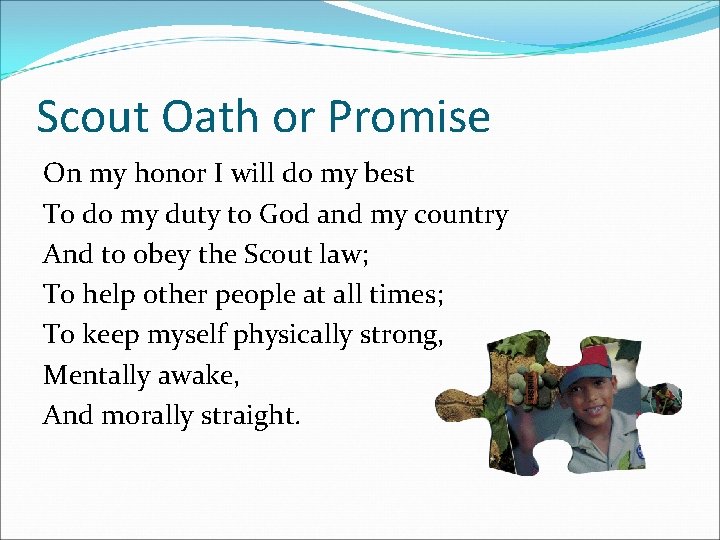 Scout Oath or Promise

On my honor I will do my best
To do my duty to God and my country
And to obey the Scout law;
To help other people at all times;
To keep myself physically strong,
Mentally awake,
And morally straight.